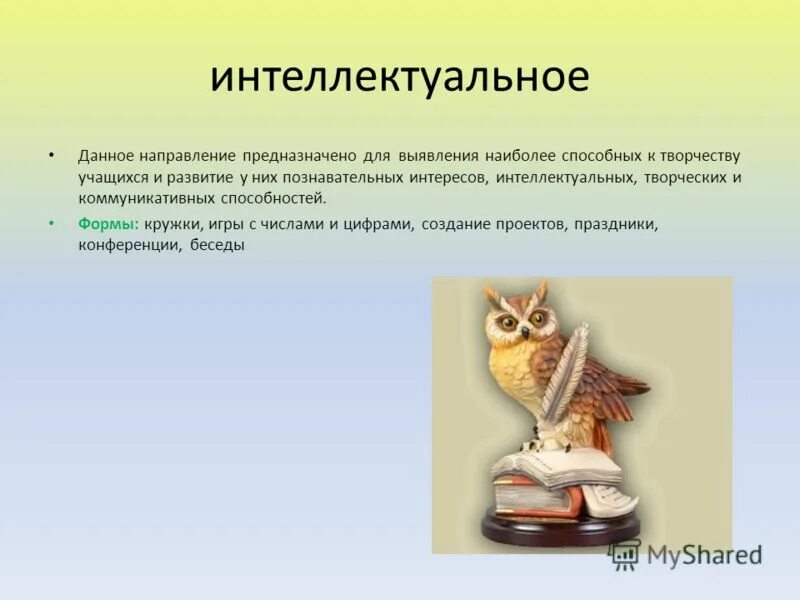 интеллектуальное

• Данное направление предназначено для выявления наиболее способных к творчеству учащихся и развитие у них познавательных интересов, интеллектуальных, творческих и коммуникативных способностей.

• Формы: кружки, игры с числами и цифрами, создание проектов, праздники, конференции, беседы

MyShared